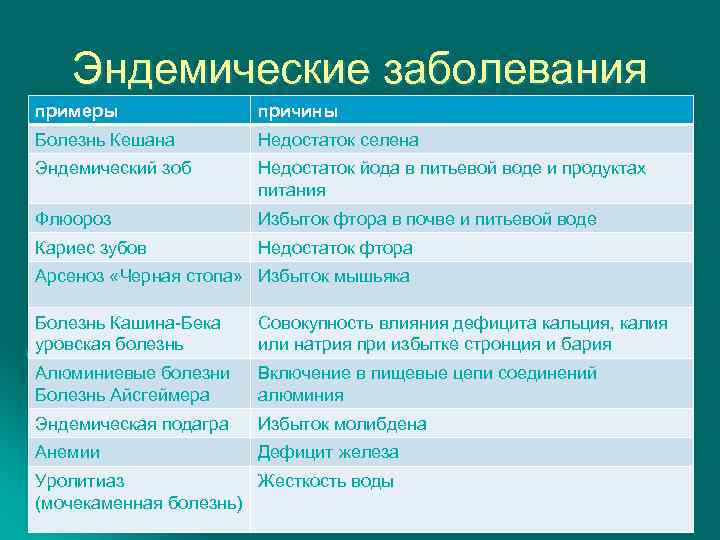 Эндемические заболевания

| примеры | причины |
|---|---|
| Болезнь Кешана | Недостаток селена |
| Эндемический зоб | Недостаток йода в питьевой воде и продуктах питания |
| Флюороз | Избыток фтора в почве и питьевой воде |
| Кариес зубов | Недостаток фтора |
| Арсеноз «Черная стопа» | Избыток мышьяка |
| Болезнь Кашина-Бека уровская болезнь | Совокупность влияния дефицита кальция, калия или натрия при избытке стронция и бария |
| Алюминиевые болезни Болезнь Айсгеймера | Включение в пищевые цепи соединений алюминия |
| Эндемическая подагра | Избыток молибдена |
| Анемии | Дефицит железа |
| Уролитиаз (мочекаменная болезнь) | Жесткость воды |